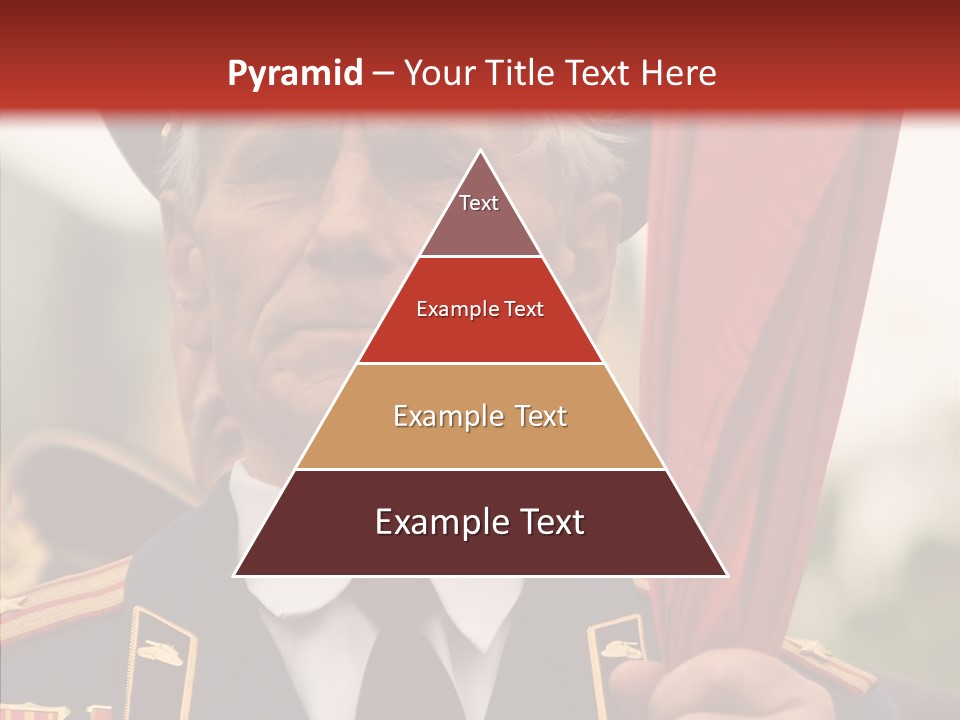 Pyramid – Your Title Text Here

Text

Example Text

Example Text

Example Text